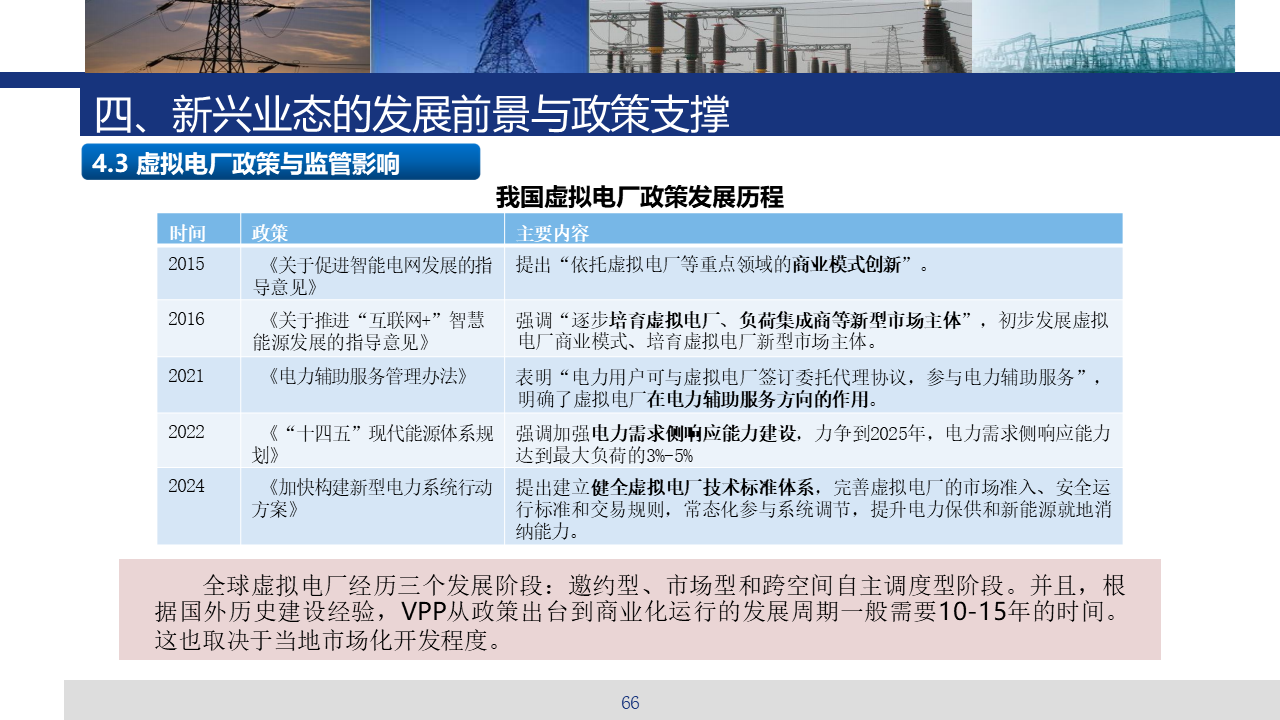 四、新兴业态的发展前景与政策支撑

4.3 虚拟电厂政策与监管影响

我国虚拟电厂政策发展历程

| 时间 | 政策 | 主要内容 |
|---|---|---|
| 2015 | 《关于促进智能电网发展的指导意见》 | 提出“依托虚拟电厂等重点领域的商业模式创新”。 |
| 2016 | 《关于推进“互联网+”智慧能源发展的指导意见》 | 强调“逐步培育虚拟电厂、负荷集成商等新型市场主体”，初步发展虚拟电厂商业模式、培育虚拟电厂新型市场主体。 |
| 2021 | 《电力辅助服务管理办法》 | 表明“电力用户可与虚拟电厂签订委托代理协议，参与电力辅助服务”，明确了虚拟电厂在电力辅助服务方向的作用。 |
| 2022 | 《“十四五”现代能源体系规划》 | 强调加强电力需求侧响应能力建设，力争到2025年，电力需求侧响应能力达到最大负荷的3%-5% |
| 2024 | 《加快构建新型电力系统行动方案》 | 提出建立健全虚拟电厂技术标准体系，完善虚拟电厂的市场准入、安全运行标准和交易规则，常态化参与系统调节，提升电力保供和新能源就地消纳能力。 |

全球虚拟电厂经历三个发展阶段：邀约型、市场型和跨空间自主调度型阶段。并且，根据国外历史建设经验，VPP从政策出台到商业化运行的发展周期一般需要10-15年的时间。这也取决于当地市场化开发程度。

66